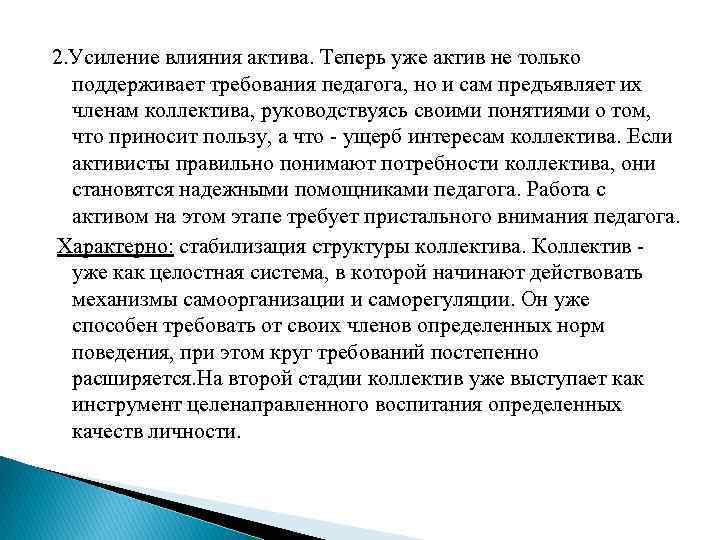 2.Усиление влияния актива. Теперь уже актив не только поддерживает требования педагога, но и сам предъявляет их членам коллектива, руководствуясь своими понятиями о том, что приносит пользу, а что - ущерб интересам коллектива. Если активисты правильно понимают потребности коллектива, они становятся надежными помощниками педагога. Работа с активом на этом этапе требует пристального внимания педагога.

Характерно: стабилизация структуры коллектива. Коллектив - уже как целостная система, в которой начинают действовать механизмы самоорганизации и саморегуляции. Он уже способен требовать от своих членов определенных норм поведения, при этом круг требований постепенно расширяется.На второй стадии коллектив уже выступает как инструмент целенаправленного воспитания определенных качеств личности.